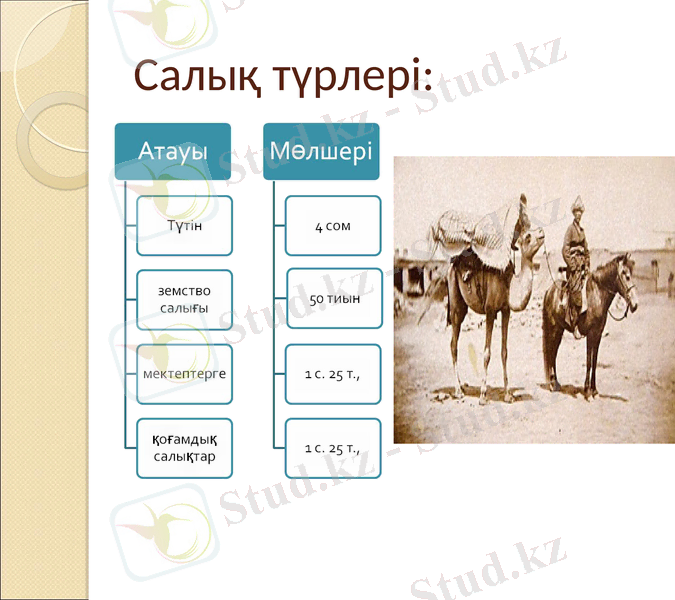 Салық түрлері:

Атауы

Түтін

земство салығы

мектептерге

қоғамдық салықтар

Мөлшері

4 сом

50 тиын

1 с. 25 т.,

1 с. 25 т.,

Stud.kz - Stud.kz